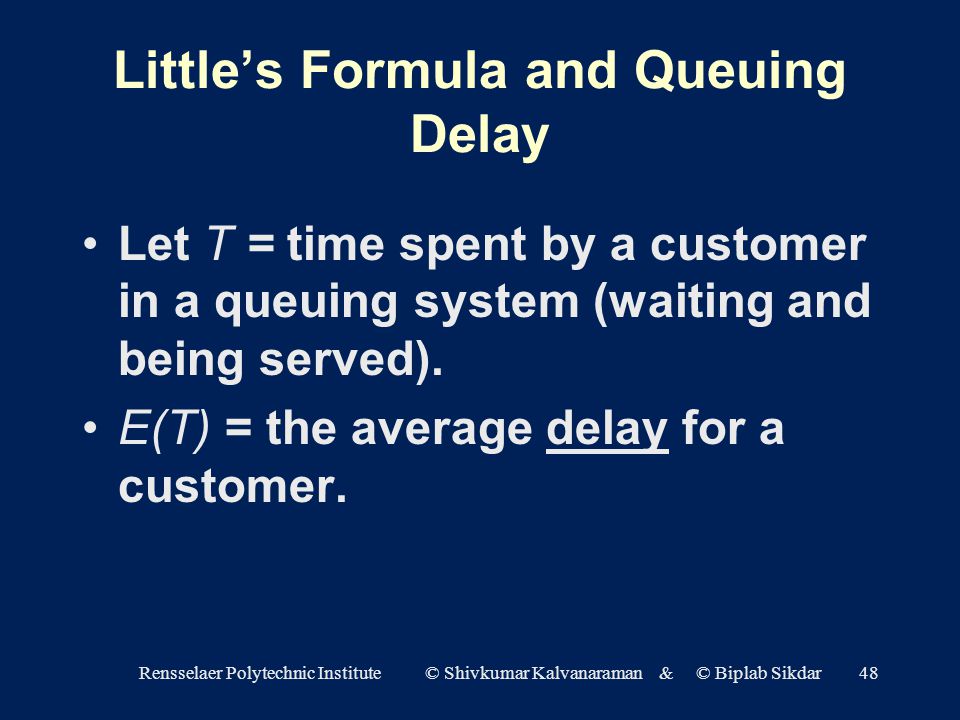 Little's Formula and Queuing Delay

• Let $T$ = time spent by a customer in a queuing system (waiting and being served).

• $E(T)$ = the average delay for a customer.

Rensselaer Polytechnic Institute © Shivkumar Kalvanaraman & © Biplab Sikdar 48